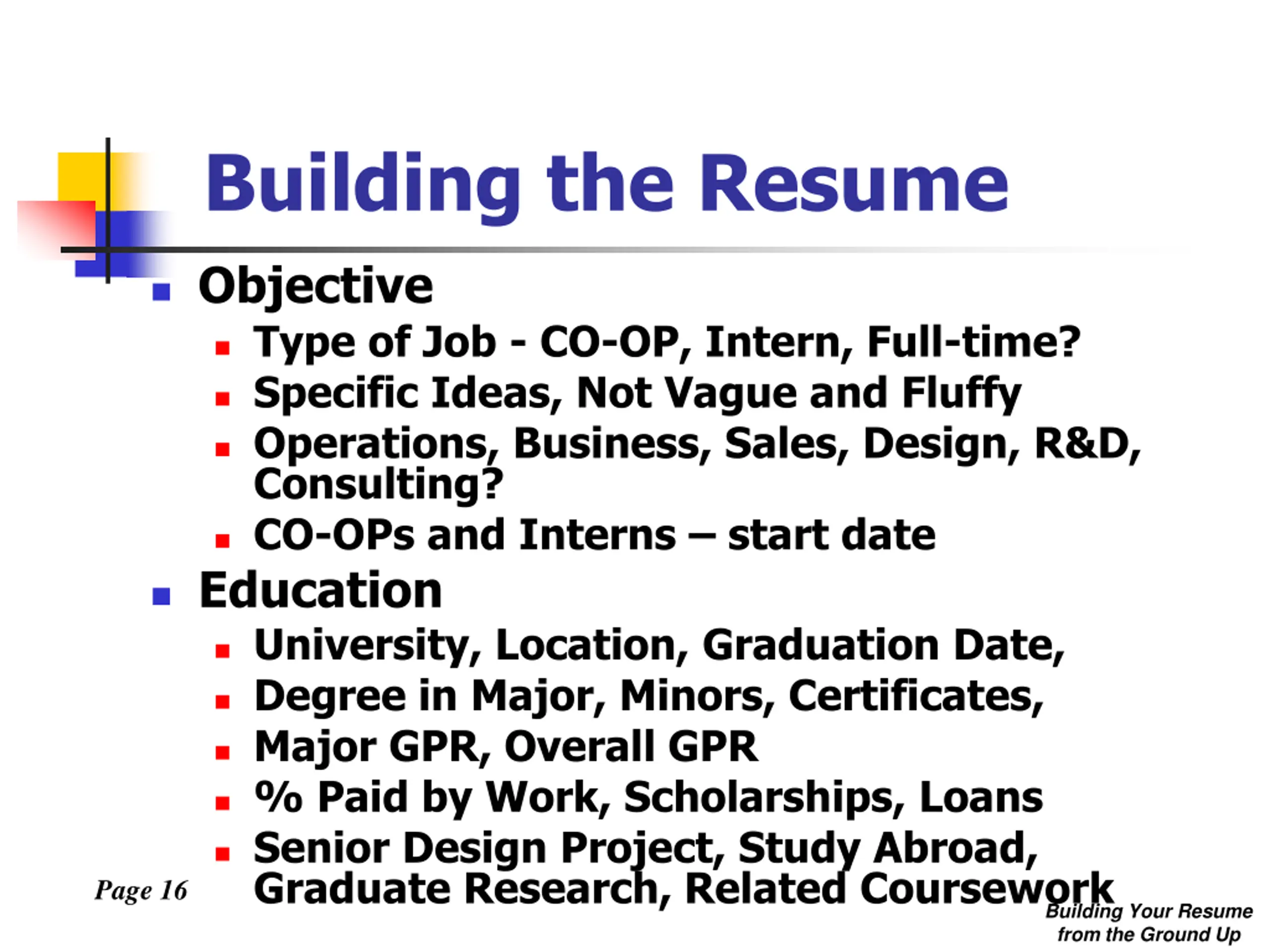 Building the Resume

- Objective
  - Type of Job - CO-OP, Intern, Full-time?
  - Specific Ideas, Not Vague and Fluffy
  - Operations, Business, Sales, Design, R&D, Consulting?
  - CO-OPs and Interns – start date
- Education
  - University, Location, Graduation Date,
  - Degree in Major, Minors, Certificates,
  - Major GPR, Overall GPR
  - % Paid by Work, Scholarships, Loans
  - Senior Design Project, Study Abroad, Graduate Research, Related Coursework

Page 16

Building Your Resume from the Ground Up